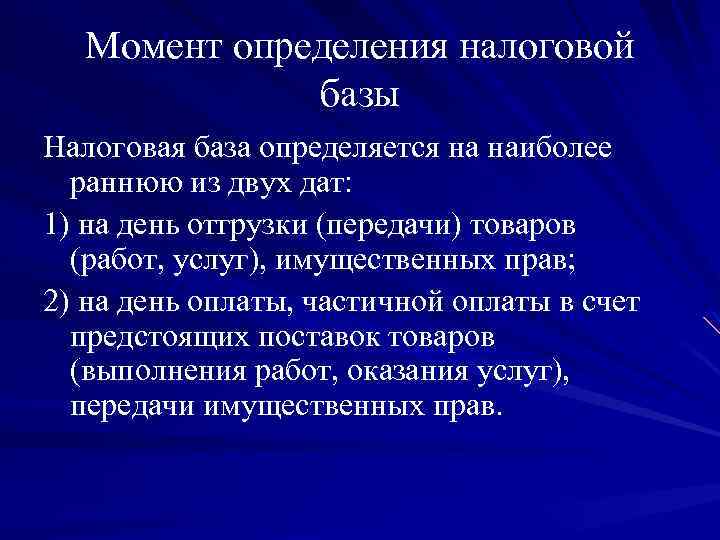 Момент определения налоговой базы

Налоговая база определяется на наиболее раннюю из двух дат:

1) на день отгрузки (передачи) товаров (работ, услуг), имущественных прав;

2) на день оплаты, частичной оплаты в счет предстоящих поставок товаров (выполнения работ, оказания услуг), передачи имущественных прав.